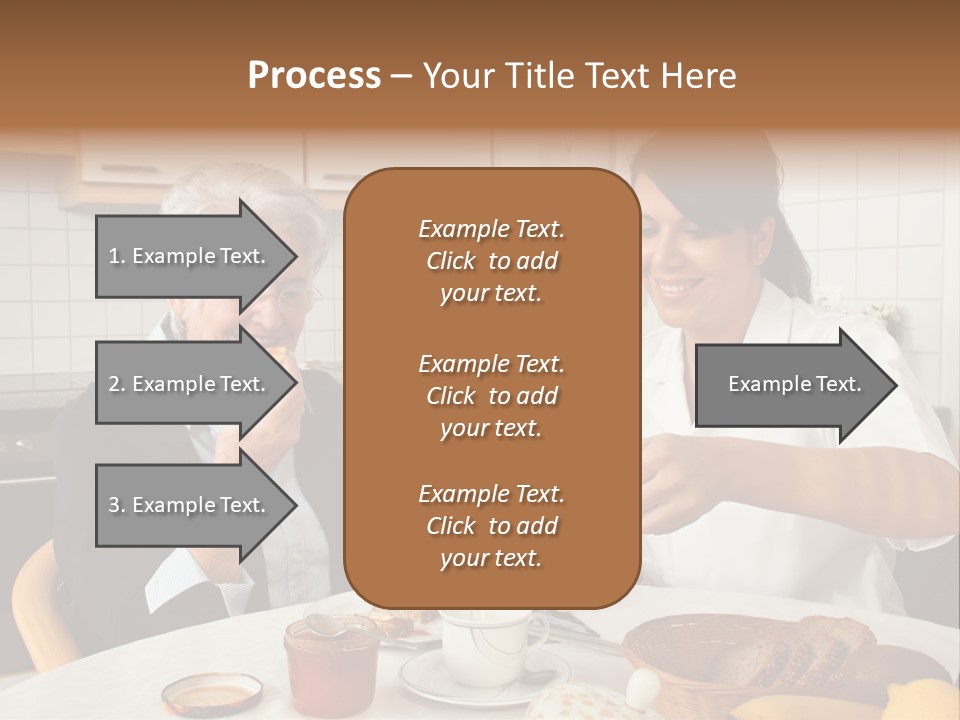 Process – Your Title Text Here

1. Example Text.

2. Example Text.

3. Example Text.

Example Text. Click to add your text.

Example Text. Click to add your text.

Example Text. Click to add your text.

Example Text.